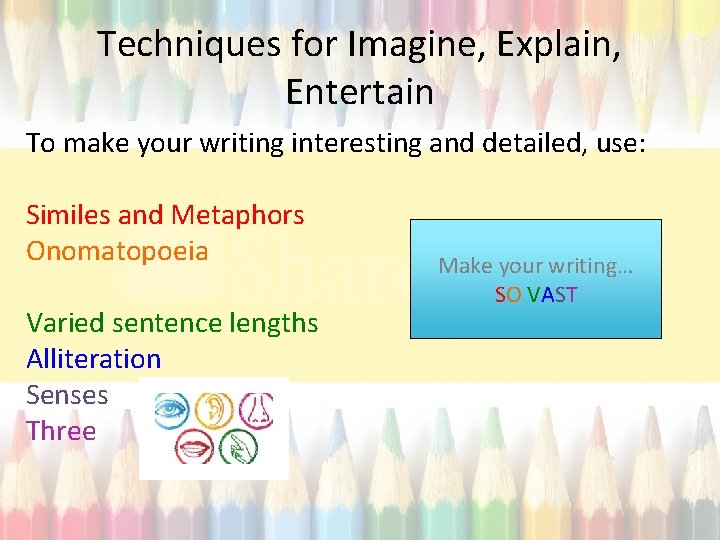 Techniques for Imagine, Explain, Entertain

To make your writing interesting and detailed, use:

Similes and Metaphors
Onomatopoeia

Varied sentence lengths
Alliteration
Senses
Three

Make your writing…
SO VAST